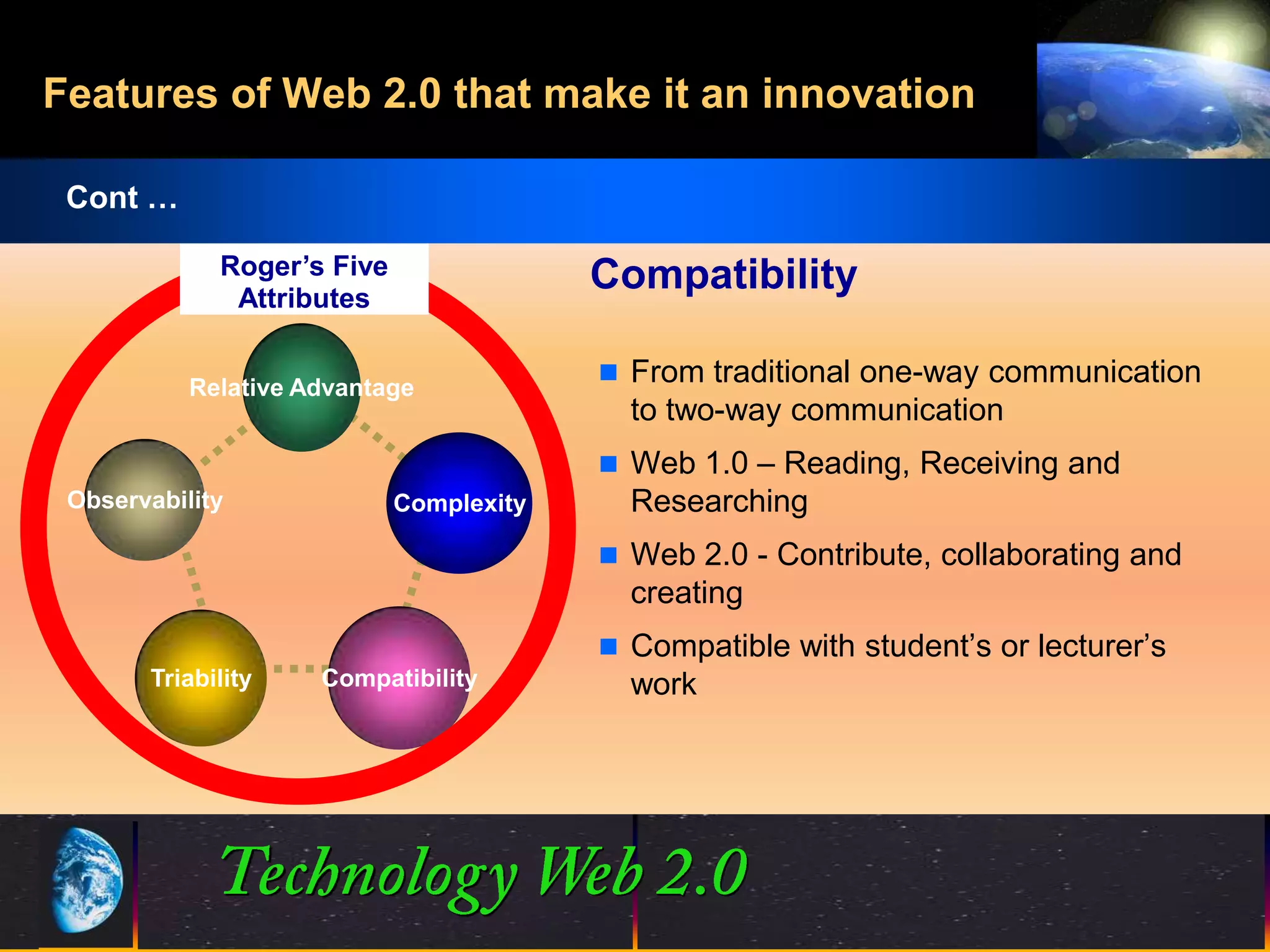 Features of Web 2.0 that make it an innovation

Cont …

Roger's Five Attributes

Relative Advantage

Observability

Complexity

Triability

Compatibility

Compatibility

From traditional one-way communication to two-way communication

Web 1.0 – Reading, Receiving and Researching

Web 2.0 - Contribute, collaborating and creating

Compatible with student's or lecturer's work

Technology Web 2.0